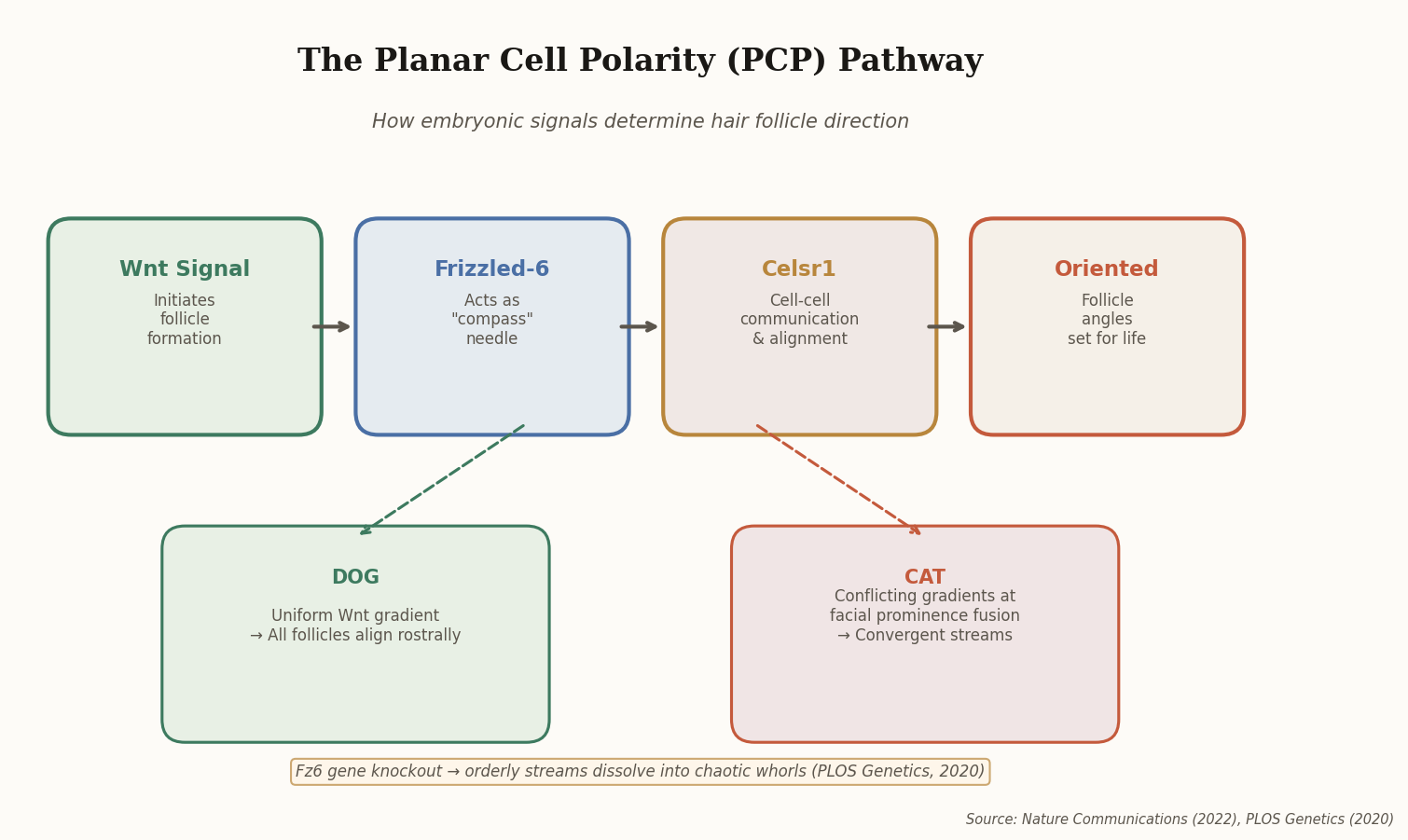 The Planar Cell Polarity (PCP) Pathway

How embryonic signals determine hair follicle direction

Wnt Signal
Initiates follicle formation

Frizzled-6
Acts as "compass" needle

Celsr1
Cell-cell communication & alignment

Oriented
Follicle angles set for life

DOG
Uniform Wnt gradient → All follicles align rostrally

CAT
Conflicting gradients at facial prominence fusion → Convergent streams

Fz6 gene knockout → orderly streams dissolve into chaotic whorls (PLOS Genetics, 2020)

Source: Nature Communications (2022), PLOS Genetics (2020)